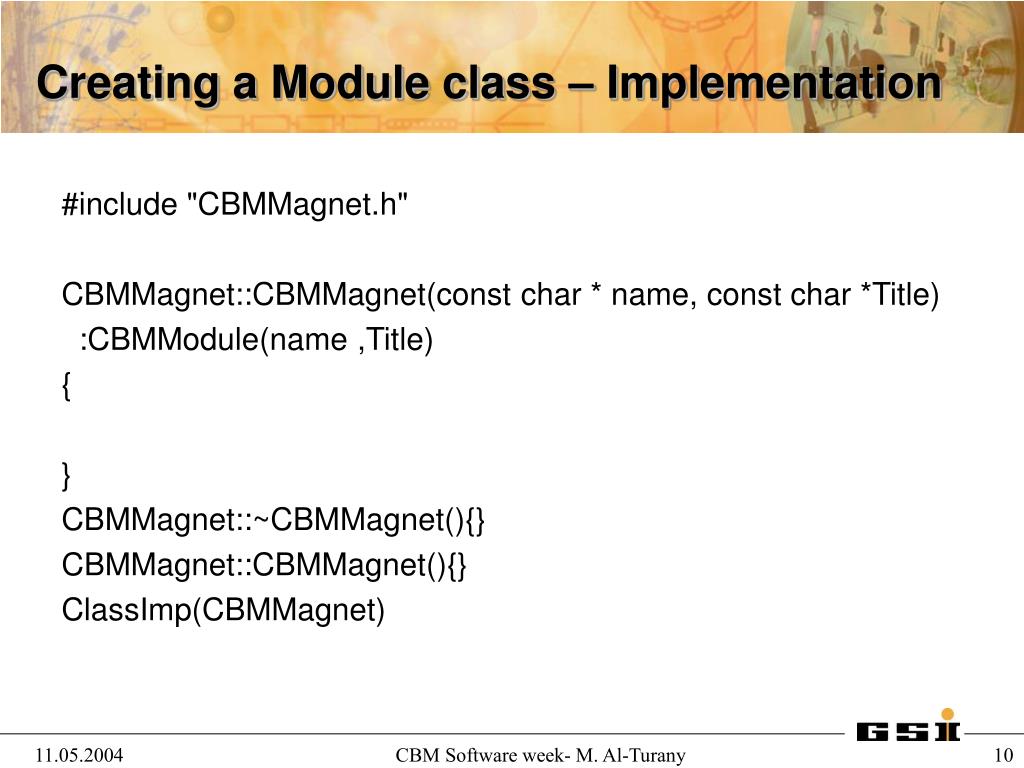 Creating a Module class – Implementation

#include "CBMMagnet.h"

CBMMagnet::CBMMagnet(const char * name, const char *Title)
:CBMModule(name ,Title)
{

}
CBMMagnet::~CBMMagnet(){}
CBMMagnet::CBMMagnet(){}
ClassImp(CBMMagnet)

GSI

11.05.2004

CBM Software week- M. Al-Turany

10